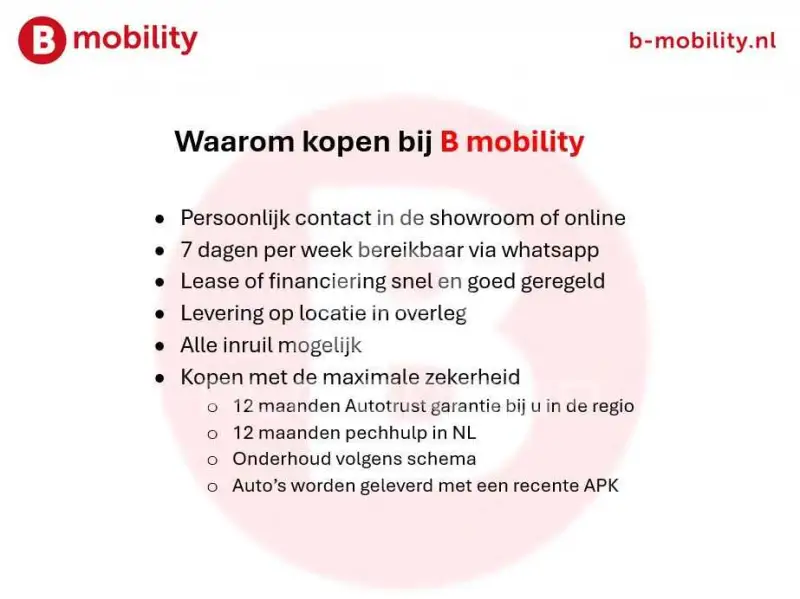 B mobility

b-mobility.nl

Waarom kopen bij B mobility

- Persoonlijk contact in de showroom of online
- 7 dagen per week bereikbaar via whatsapp
- Lease of financiering snel en goed geregeld
- Levering op locatie in overleg
- Alle inruil mogelijk
- Kopen met de maximale zekerheid
  - 12 maanden Autotrust garantie bij u in de regio
  - 12 maanden pechhulp in NL
  - Onderhoud volgens schema
  - Auto's worden geleverd met een recente APK